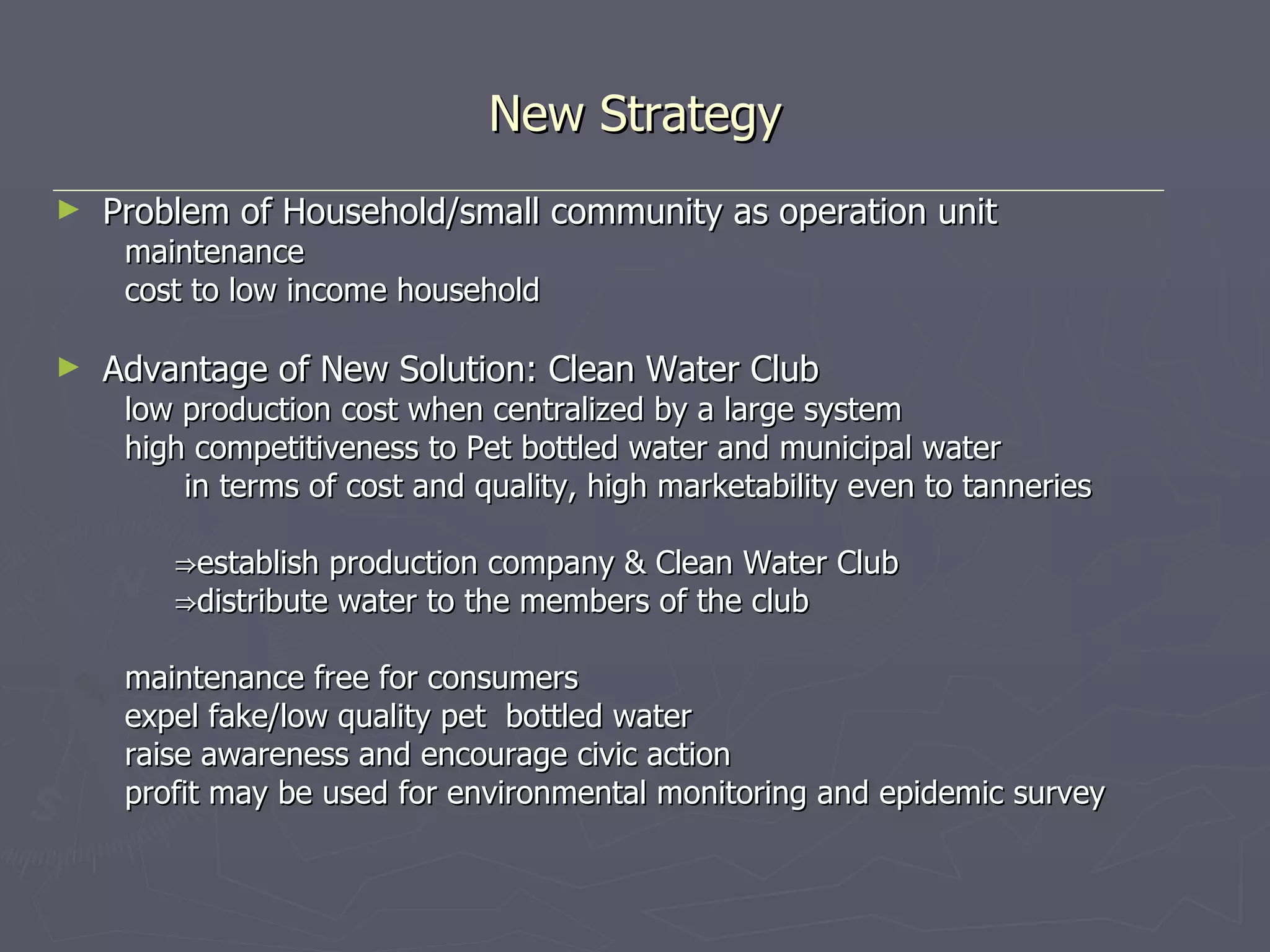 New Strategy

► Problem of Household/small community as operation unit
maintenance
cost to low income household

► Advantage of New Solution: Clean Water Club
low production cost when centralized by a large system
high competitiveness to Pet bottled water and municipal water
in terms of cost and quality, high marketability even to tanneries

⇒establish production company & Clean Water Club
⇒distribute water to the members of the club

maintenance free for consumers
expel fake/low quality pet bottled water
raise awareness and encourage civic action
profit may be used for environmental monitoring and epidemic survey